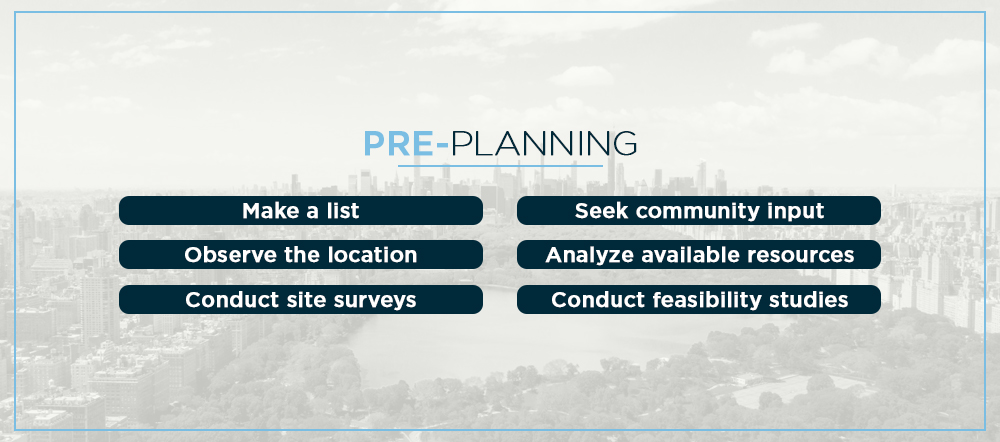 PRE-PLANNING

Make a list

Observe the location

Conduct site surveys

Seek community input

Analyze available resources

Conduct feasibility studies